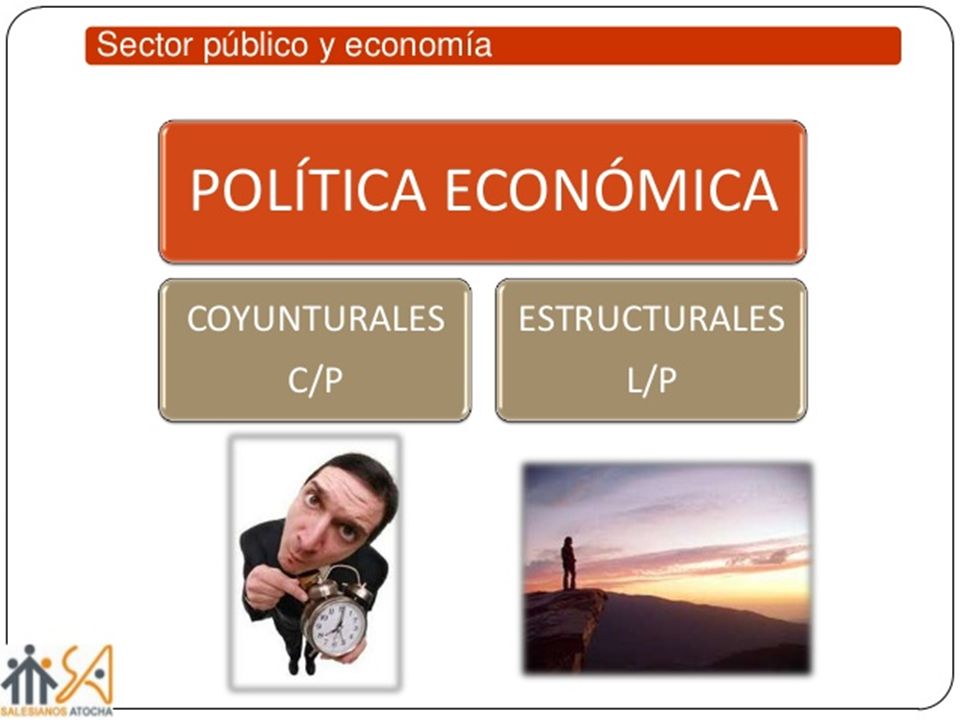 Sector público y economía

POLÍTICA ECONÓMICA

COYUNTURALES
C/P

ESTRUCTURALES
L/P

SA
SALESIANOS ATOCHA